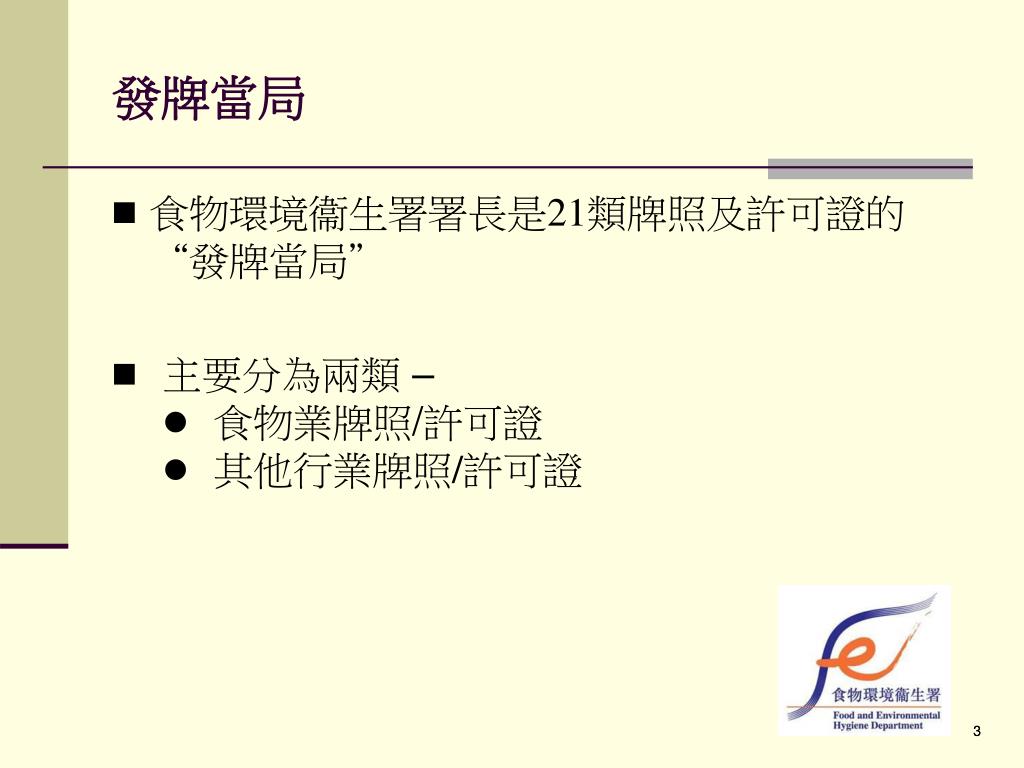 發牌當局

■ 食物環境衞生署署長是21類牌照及許可證的“發牌當局”

■ 主要分為兩類 –
● 食物業牌照/許可證
● 其他行業牌照/許可證

食物環境衞生署
Food and Environmental Hygiene Department

3